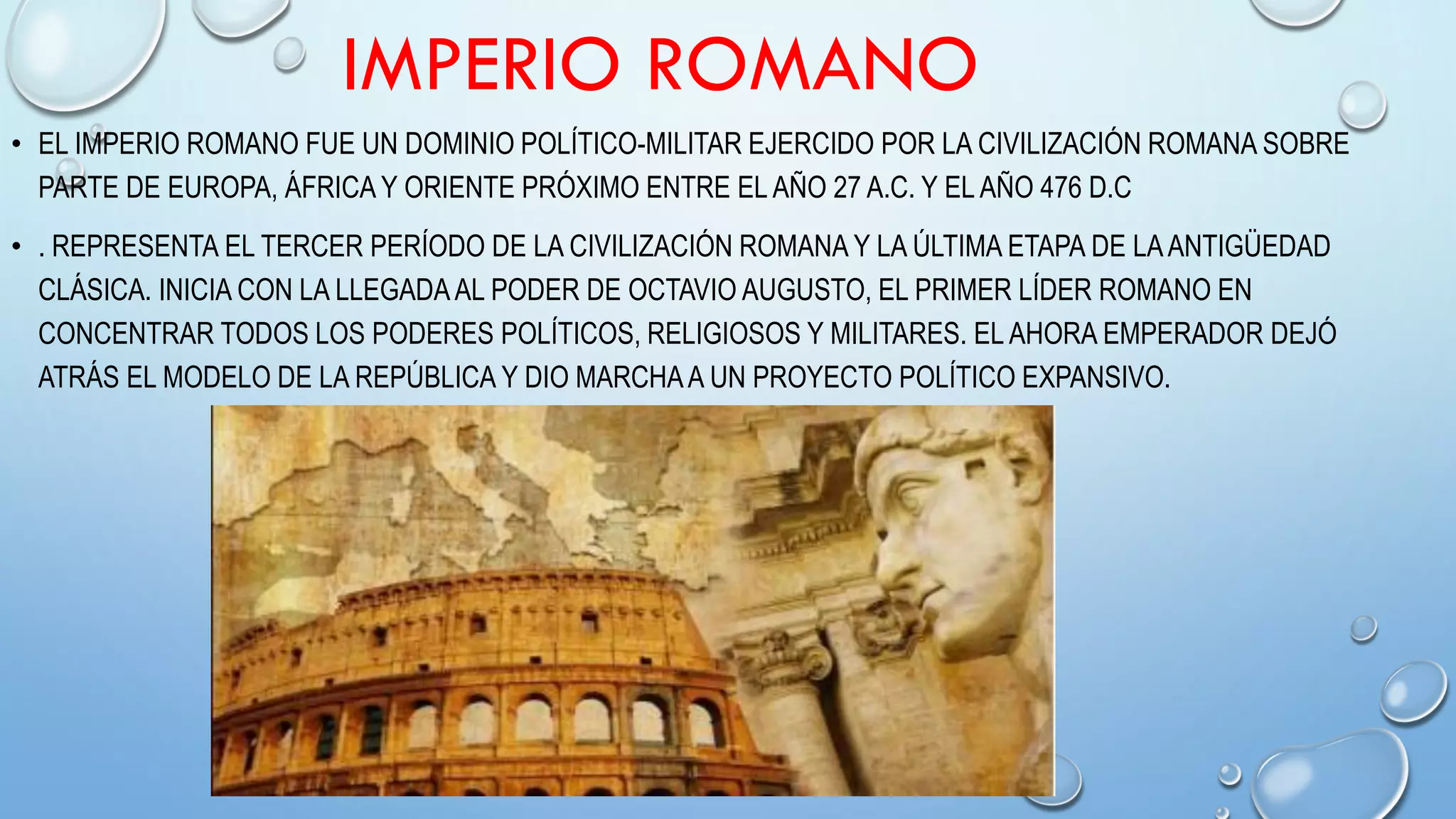 IMPERIO ROMANO

• EL IMPERIO ROMANO FUE UN DOMINIO POLÍTICO-MILITAR EJERCIDO POR LA CIVILIZACIÓN ROMANA SOBRE PARTE DE EUROPA, ÁFRICA Y ORIENTE PRÓXIMO ENTRE EL AÑO 27 A.C. Y EL AÑO 476 D.C

• . REPRESENTA EL TERCER PERÍODO DE LA CIVILIZACIÓN ROMANA Y LA ÚLTIMA ETAPA DE LA ANTIGÜEDAD CLÁSICA. INICIA CON LA LLEGADA AL PODER DE OCTAVIO AUGUSTO, EL PRIMER LÍDER ROMANO EN CONCENTRAR TODOS LOS PODERES POLÍTICOS, RELIGIOSOS Y MILITARES. EL AHORA EMPERADOR DEJÓ ATRÁS EL MODELO DE LA REPÚBLICA Y DIO MARCHA A UN PROYECTO POLÍTICO EXPANSIVO.